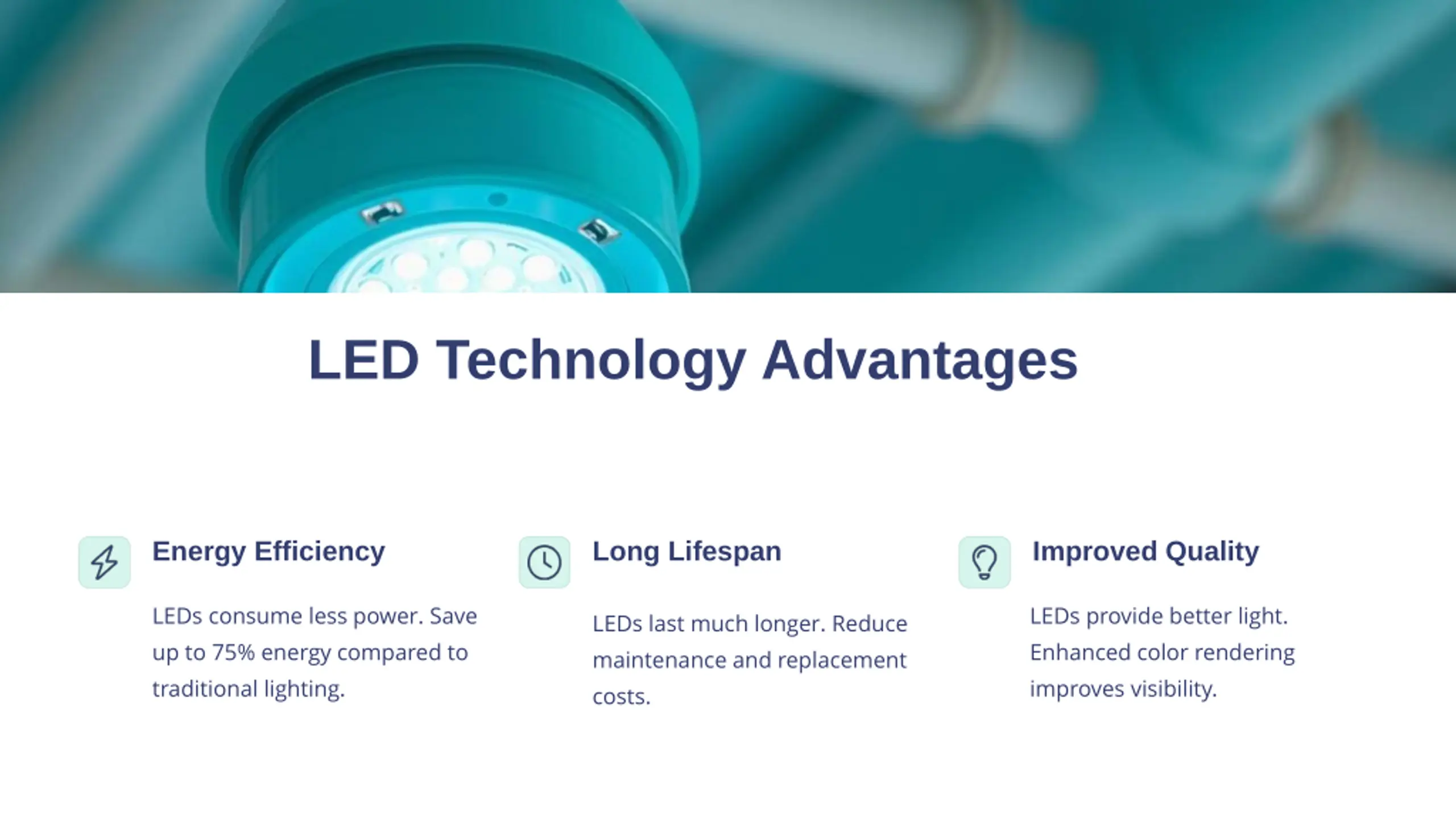 LED Technology Advantages

Energy Efficiency

LEDs consume less power. Save up to 75% energy compared to traditional lighting.

Long Lifespan

LEDs last much longer. Reduce maintenance and replacement costs.

Improved Quality

LEDs provide better light. Enhanced color rendering improves visibility.